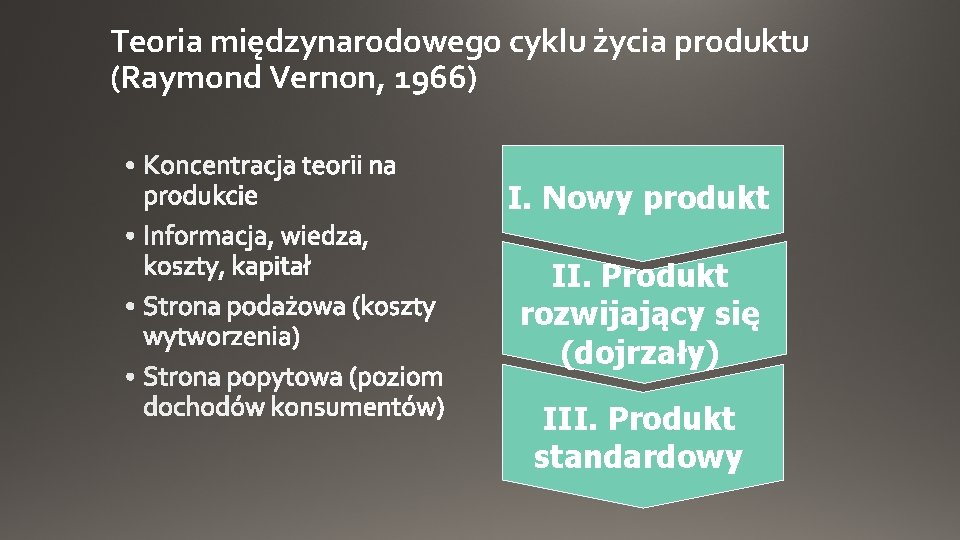 Teoria międzynarodowego cyklu życia produktu (Raymond Vernon, 1966)

• Koncentracja teorii na produkcie
• Informacja, wiedza, koszty, kapitał
• Strona podażowa (koszty wytworzenia)
• Strona popytowa (poziom dochodów konsumentów)

I. Nowy produkt

II. Produkt rozwijający się (dojrzały)

III. Produkt standardowy